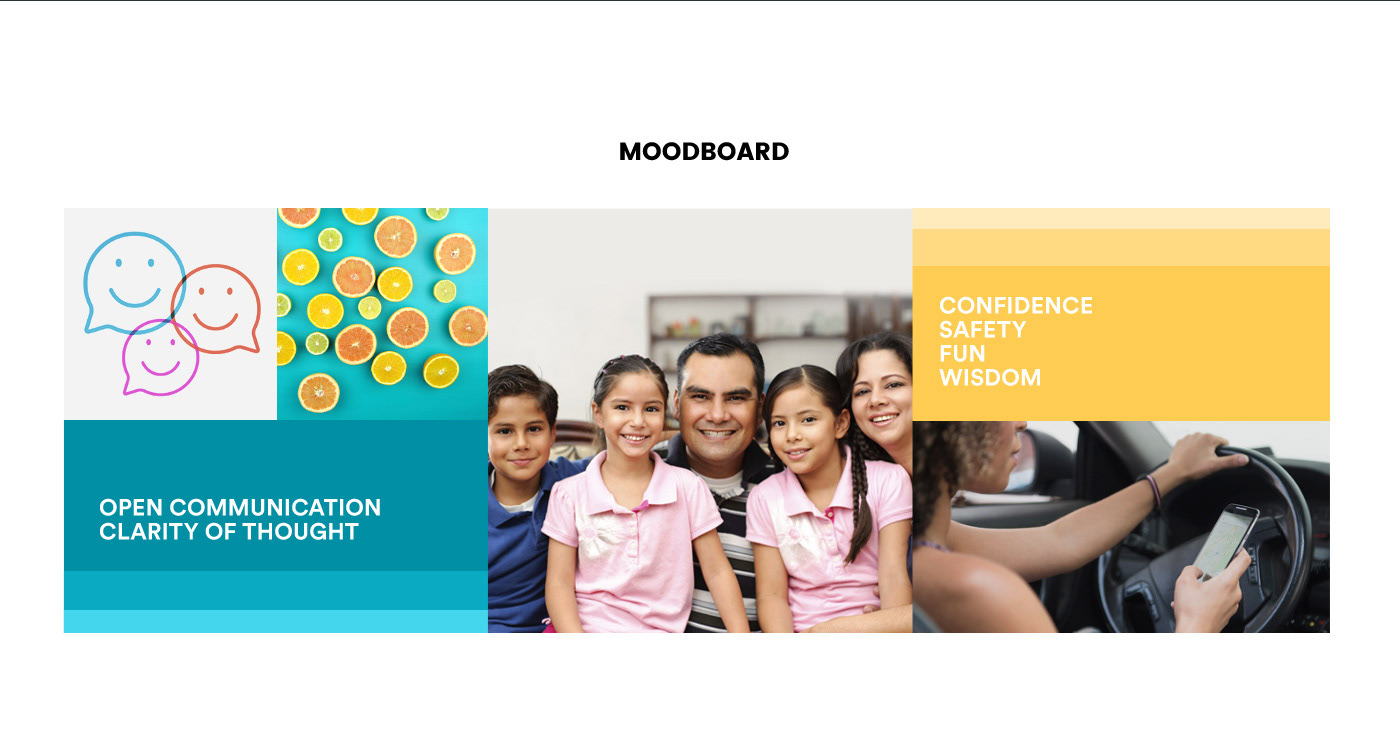 MOODBOARD

OPEN COMMUNICATION
CLARITY OF THOUGHT

CONFIDENCE
SAFETY
FUN
WISDOM